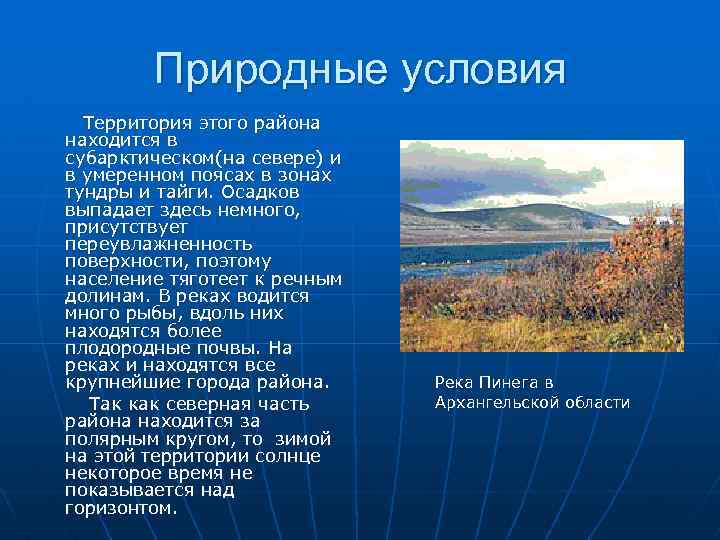 Природные условия

Территория этого района находится в субарктическом(на севере) и в умеренном поясах в зонах тундры и тайги. Осадков выпадает здесь немного, присутствует переувлажненность поверхности, поэтому население тяготеет к речным долинам. В реках водится много рыбы, вдоль них находятся более плодородные почвы. На реках и находятся все крупнейшие города района.

Так как северная часть района находится за полярным кругом, то зимой на этой территории солнце некоторое время не показывается над горизонтом.

Река Пинега в Архангельской области